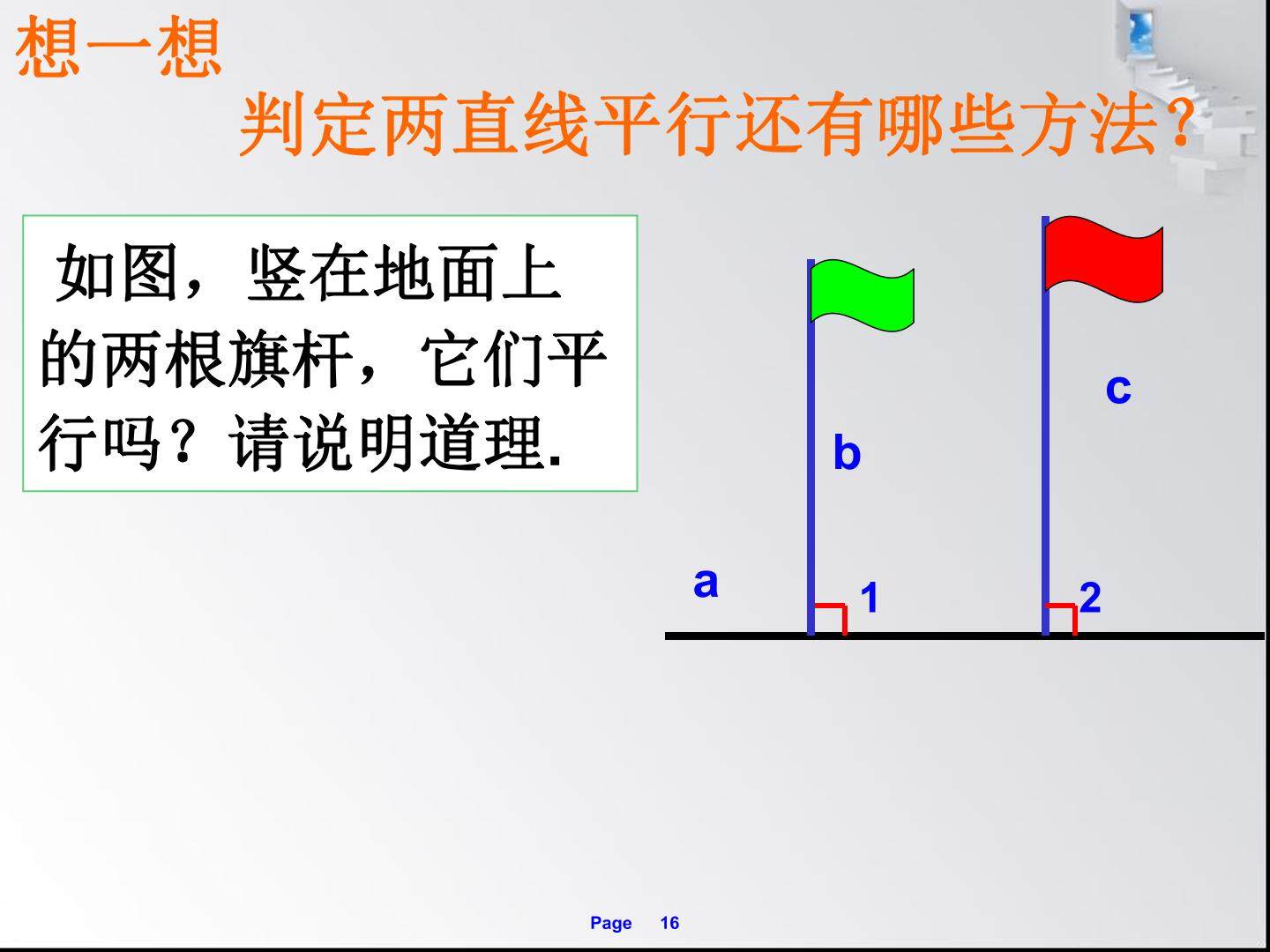 想一想

判定两直线平行还有哪些方法?

如图，竖在地面上的两根旗杆，它们平行吗？请说明道理.

c

b

a

1

2

Page 16